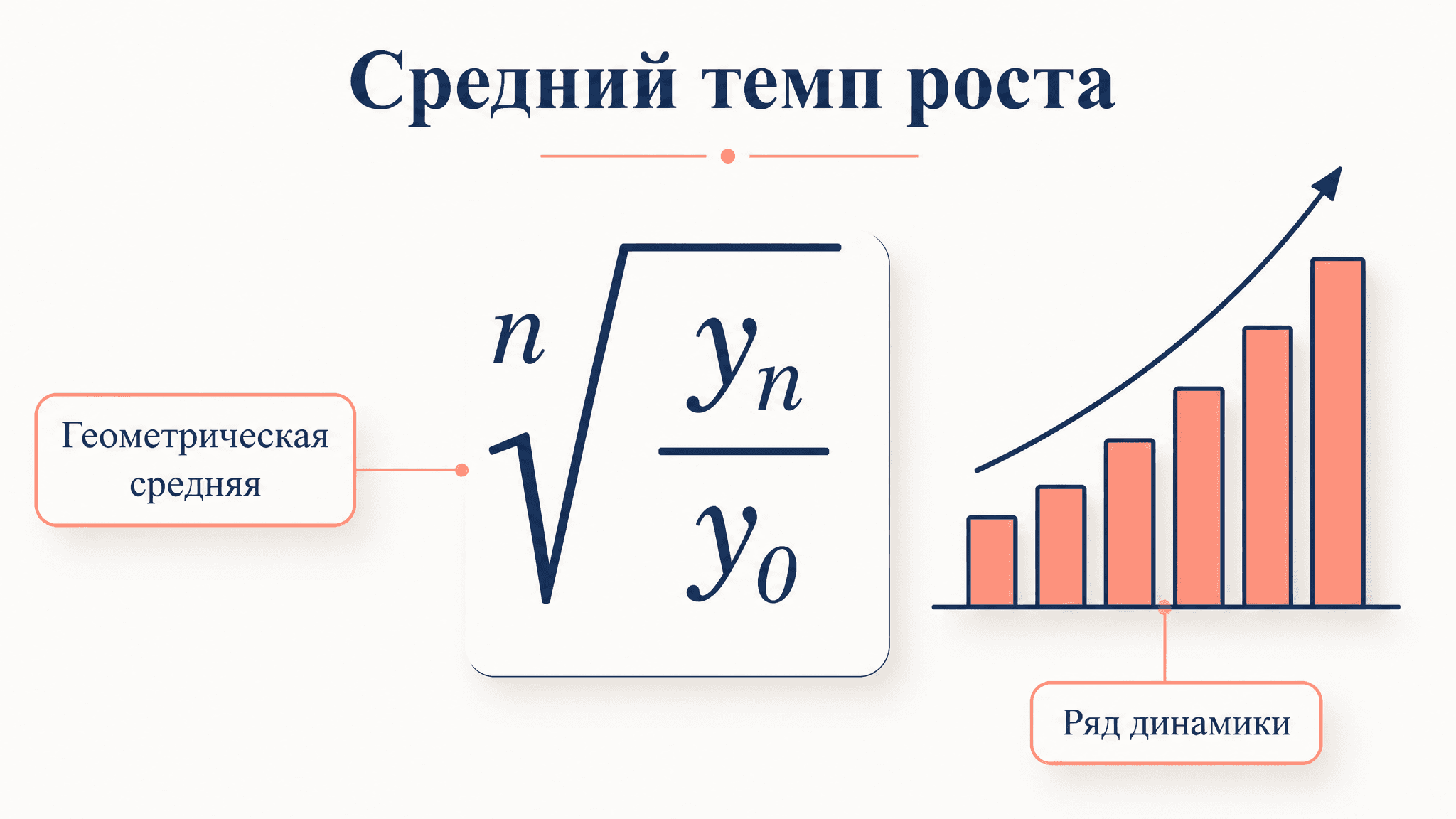 Средний темп роста

Геометрическая средняя

$\sqrt[n]{\frac{y_n}{y_0}}$

Ряд динамики